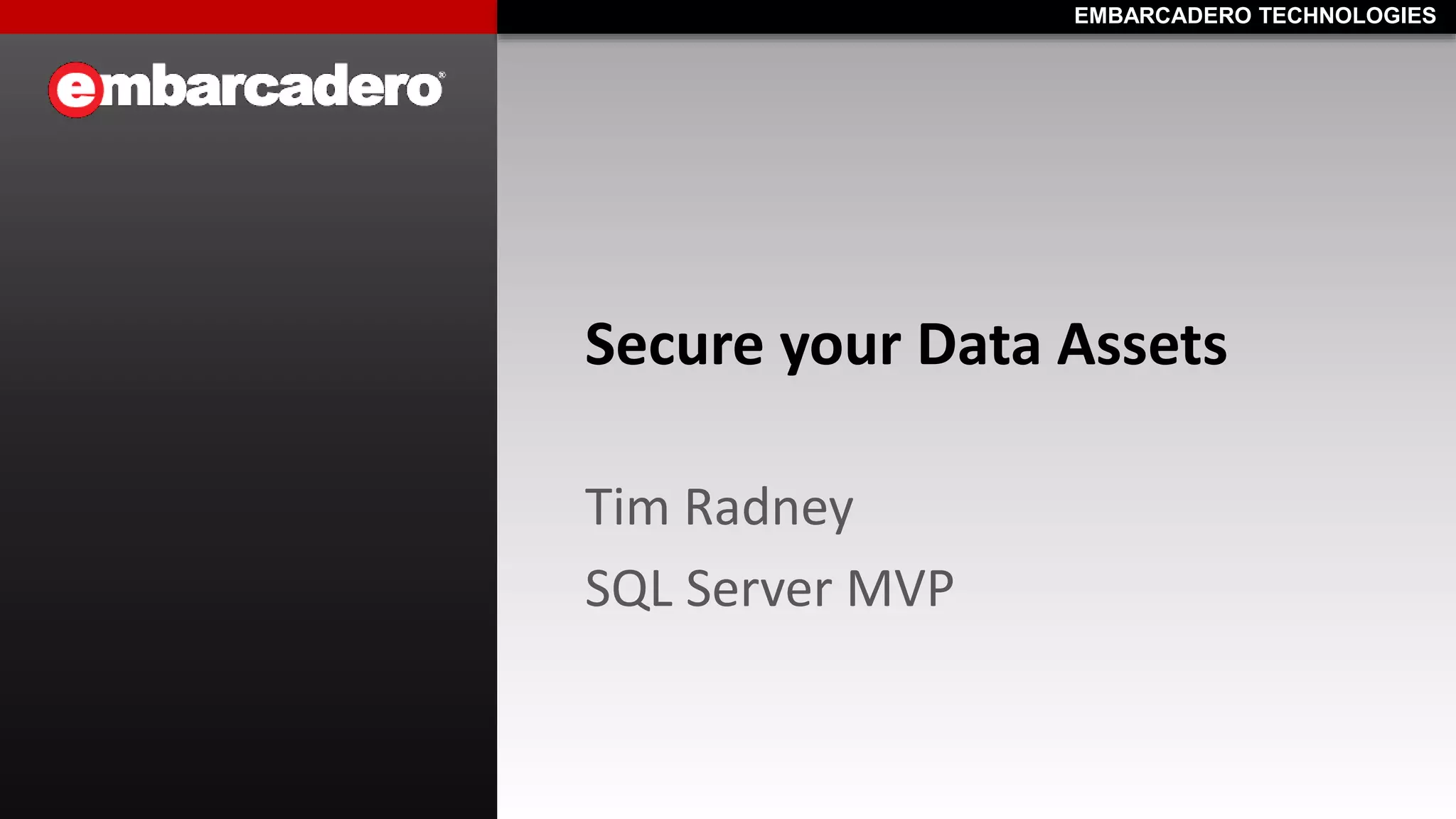 EMBARCADERO TECHNOLOGIES

embarcadero®

Secure your Data Assets

Tim Radney

SQL Server MVP